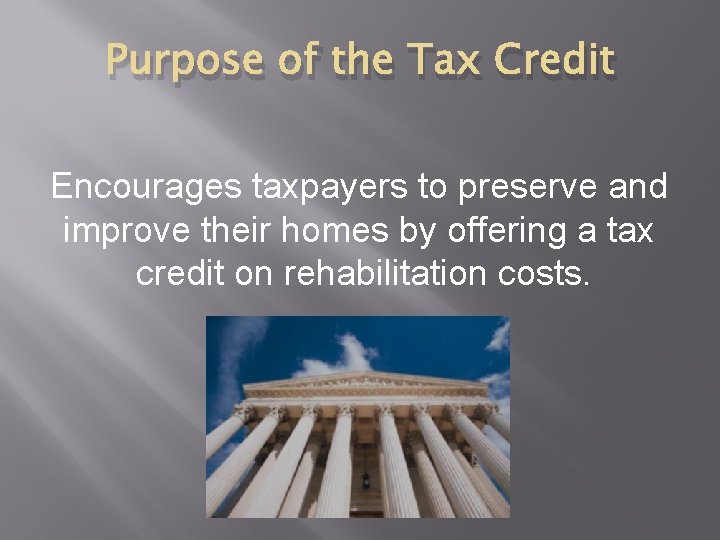 Purpose of the Tax Credit

Encourages taxpayers to preserve and improve their homes by offering a tax credit on rehabilitation costs.